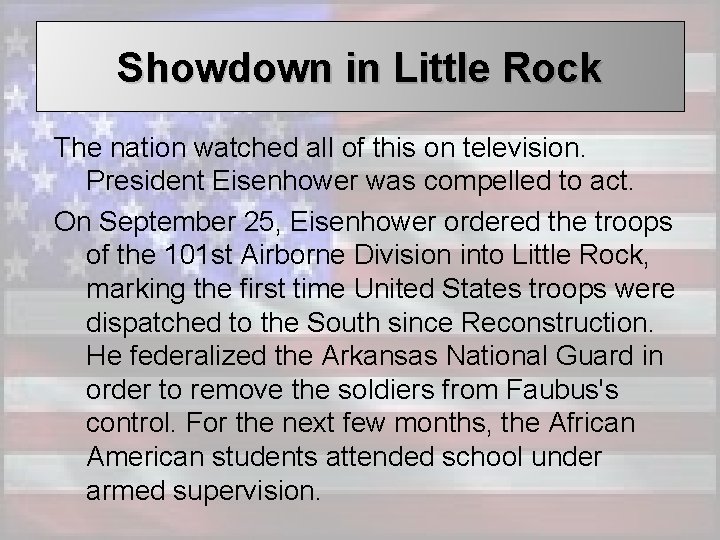 Showdown in Little Rock

The nation watched all of this on television. President Eisenhower was compelled to act.

On September 25, Eisenhower ordered the troops of the 101st Airborne Division into Little Rock, marking the first time United States troops were dispatched to the South since Reconstruction. He federalized the Arkansas National Guard in order to remove the soldiers from Faubus's control. For the next few months, the African American students attended school under armed supervision.